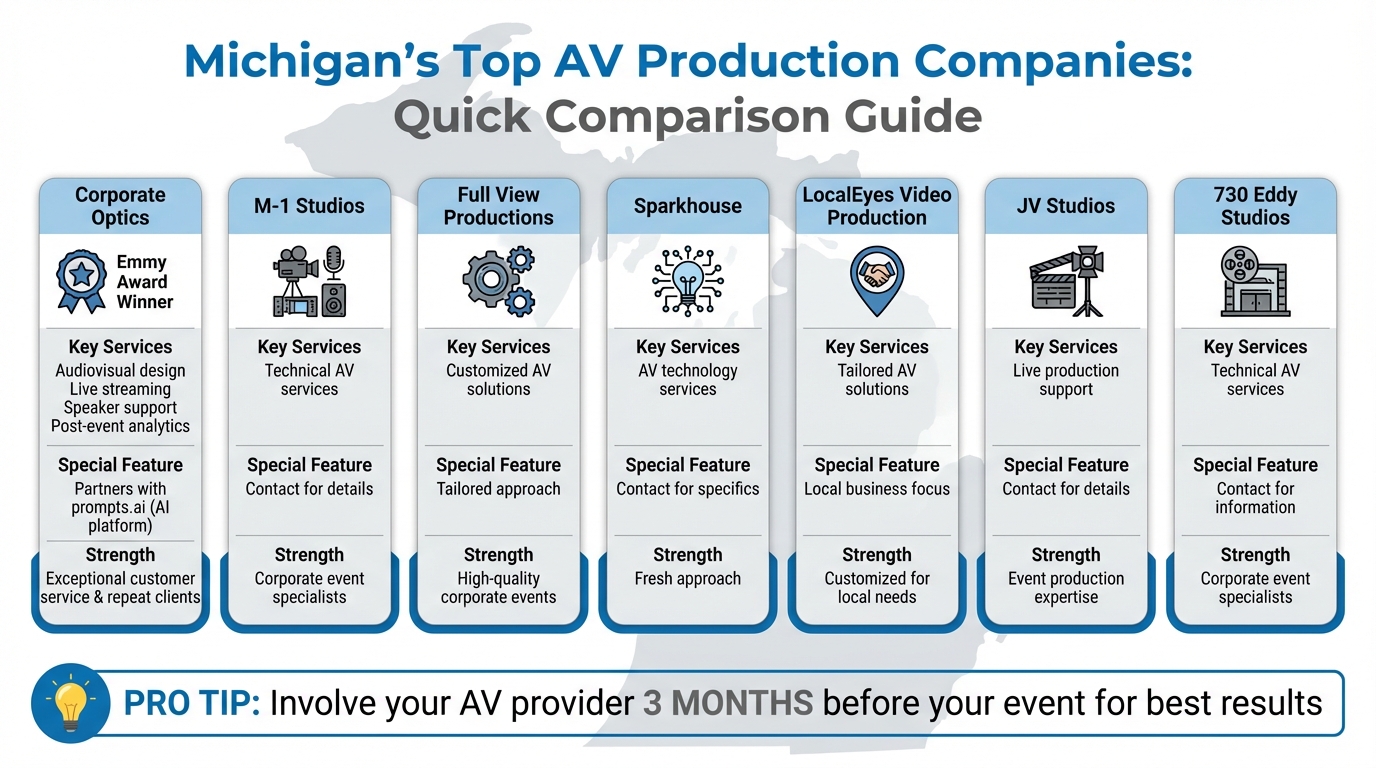 Michigan's Top AV Production Companies: Quick Comparison Guide

Corporate Optics

Emmy Award Winner

Key Services
Audiovisual design
Live streaming
Speaker support
Post-event analytics

Special Feature
Partners with prompts.ai (AI platform)

Strength
Exceptional customer service & repeat clients

M-1 Studios

Key Services
Technical AV services

Special Feature
Contact for details

Strength
Corporate event specialists

Full View Productions

Key Services
Customized AV solutions

Special Feature
Tailored approach

Strength
High-quality corporate events

Sparkhouse

Key Services
AV technology services

Special Feature
Contact for specifics

Strength
Fresh approach

LocalEyes Video Production

Key Services
Tailored AV solutions

Special Feature
Local business focus

Strength
Customized for local needs

JV Studios

Key Services
Live production support

Special Feature
Contact for details

Strength
Event production expertise

730 Eddy Studios

Key Services
Technical AV services

Special Feature
Contact for information

Strength
Corporate event specialists

PRO TIP: Involve your AV provider 3 MONTHS before your event for best results